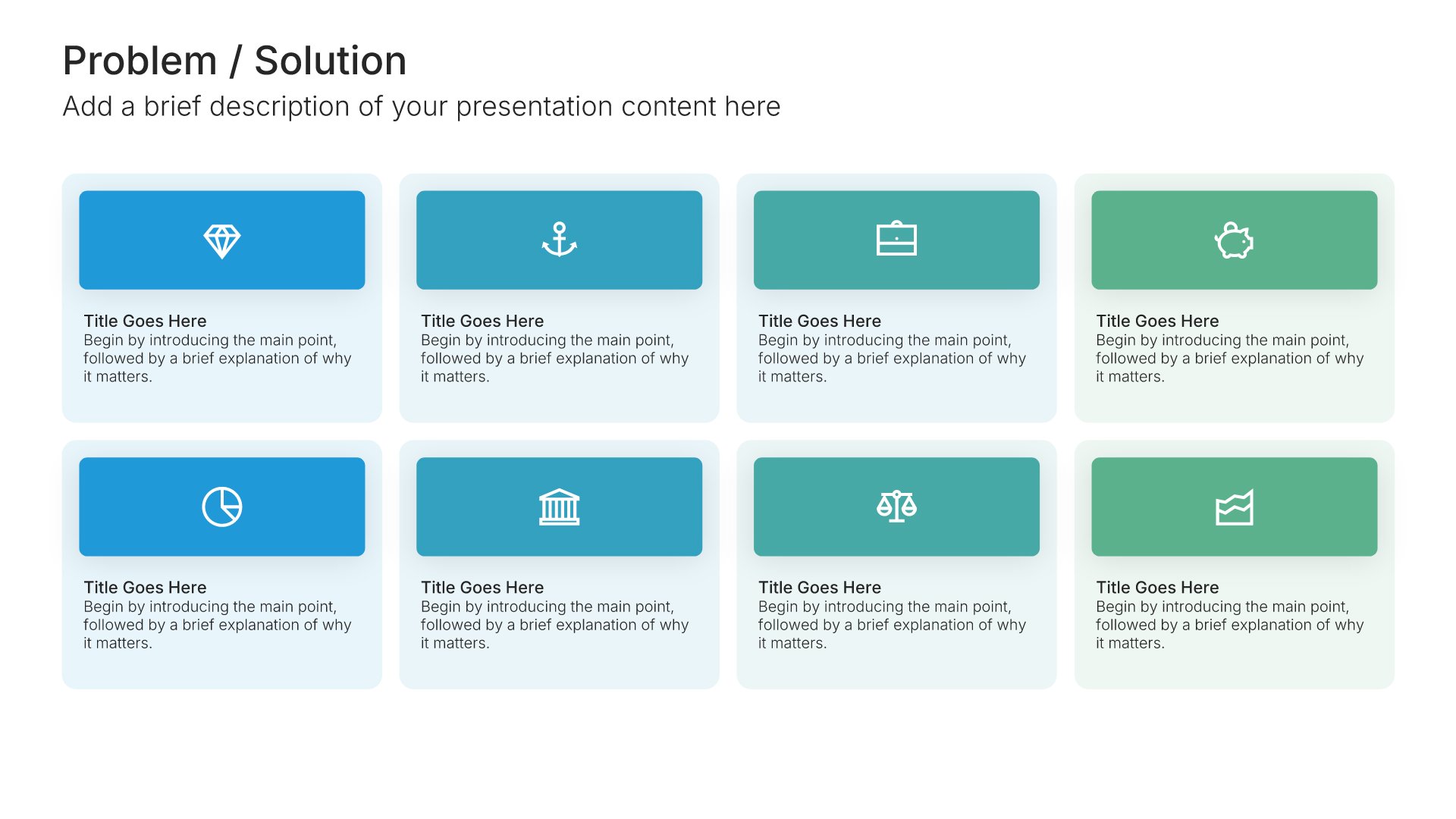 Problem / Solution

Add a brief description of your presentation content here

Title Goes Here
Begin by introducing the main point, followed by a brief explanation of why it matters.

Title Goes Here
Begin by introducing the main point, followed by a brief explanation of why it matters.

Title Goes Here
Begin by introducing the main point, followed by a brief explanation of why it matters.

Title Goes Here
Begin by introducing the main point, followed by a brief explanation of why it matters.

Title Goes Here
Begin by introducing the main point, followed by a brief explanation of why it matters.

Title Goes Here
Begin by introducing the main point, followed by a brief explanation of why it matters.

Title Goes Here
Begin by introducing the main point, followed by a brief explanation of why it matters.

Title Goes Here
Begin by introducing the main point, followed by a brief explanation of why it matters.